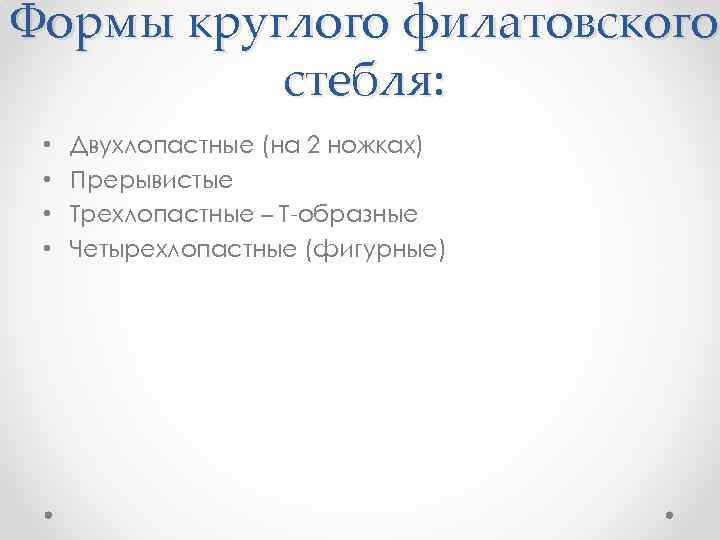 Формы круглого филатовского стебля:

• Двухлопастные (на 2 ножках)
• Прерывистые
• Трехлопастные – Т-образные
• Четырехлопастные (фигурные)